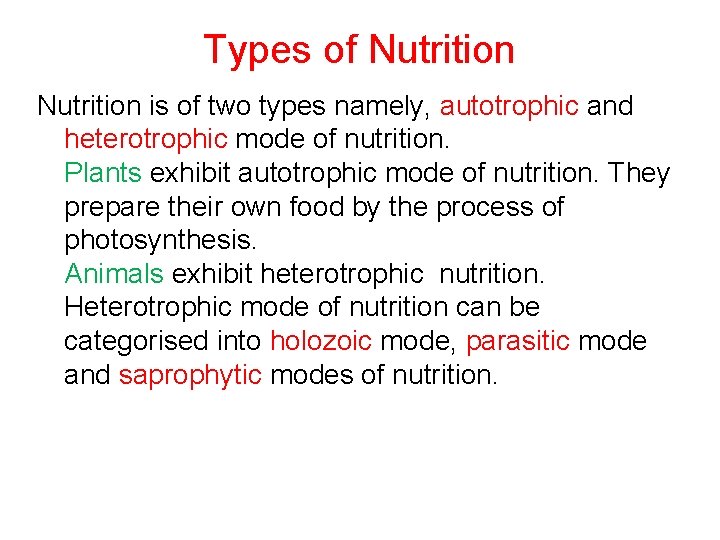 Types of Nutrition

Nutrition is of two types namely, autotrophic and heterotrophic mode of nutrition.
Plants exhibit autotrophic mode of nutrition. They prepare their own food by the process of photosynthesis.
Animals exhibit heterotrophic nutrition. Heterotrophic mode of nutrition can be categorised into holozoic mode, parasitic mode and saprophytic modes of nutrition.